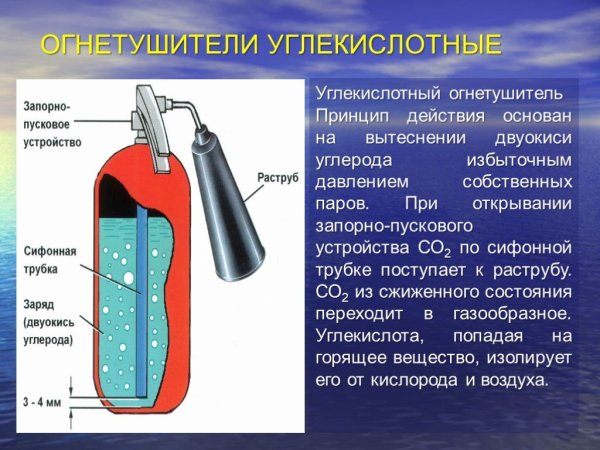 ОГНЕТУШИТЕЛИ УГЛЕКИСЛОТНЫЕ

Запорно-пусковое устройство

Раструб

Сифонная трубка

Заряд (двуокись углерода)

3 - 4 мм

Углекислотный огнетушитель Принцип действия основан на вытеснении двуокиси углерода избыточным давлением собственных паров. При открывании запорно-пускового устройства $CO_2$ по сифонной трубке поступает к раструбу. $CO_2$ из сжиженного состояния переходит в газообразное. Углекислота, попадая на горящее вещество, изолирует его от кислорода и воздуха.